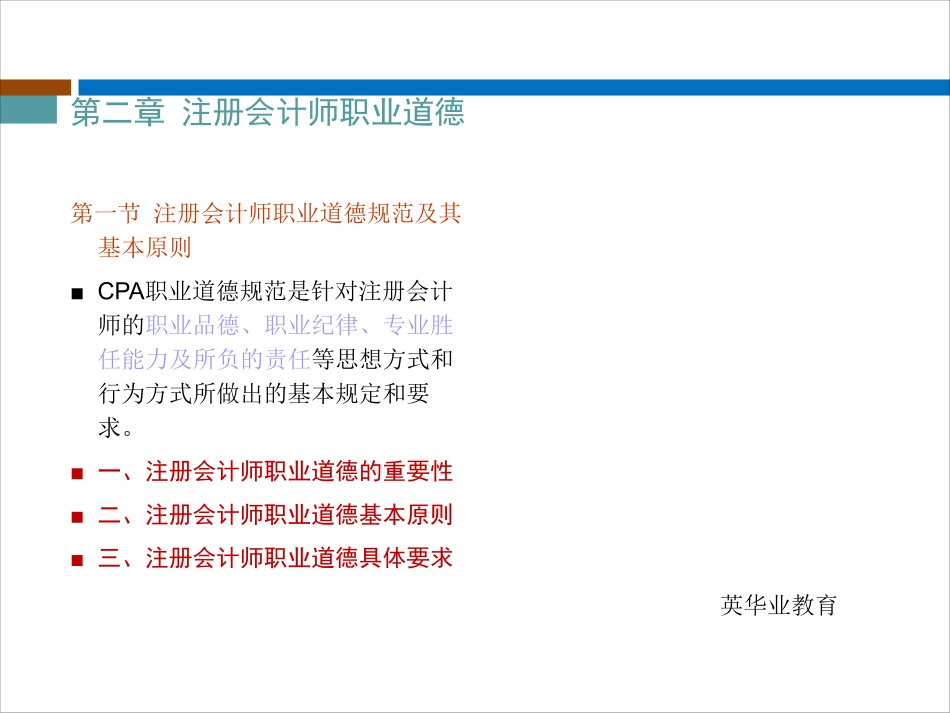 第二章 注册会计师职业道德

第一节 注册会计师职业道德规范及其基本原则

■ CPA职业道德规范是针对注册会计师的职业品德、职业纪律、专业胜任能力及所负的责任等思想方式和行为方式所做出的基本规定和要求。

■ 一、注册会计师职业道德的重要性

■ 二、注册会计师职业道德基本原则

■ 三、注册会计师职业道德具体要求

英华业教育